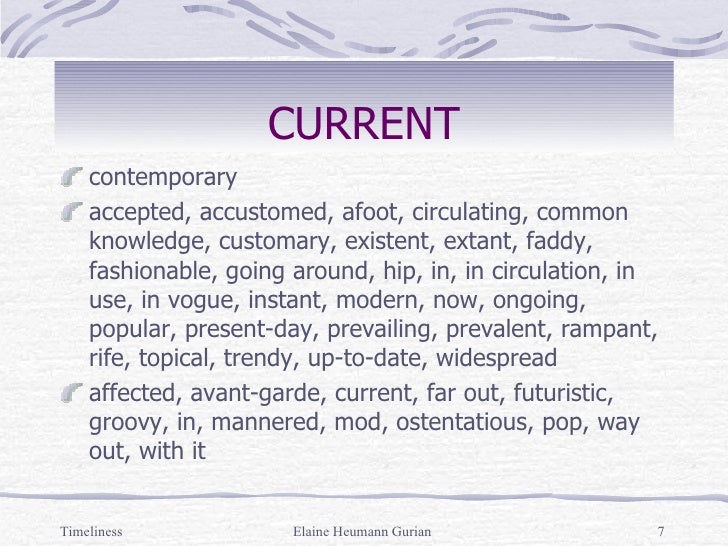 CURRENT

contemporary

accepted, accustomed, afoot, circulating, common knowledge, customary, existent, extant, faddy, fashionable, going around, hip, in, in circulation, in use, in vogue, instant, modern, now, ongoing, popular, present-day, prevailing, prevalent, rampant, rife, topical, trendy, up-to-date, widespread

affected, avant-garde, current, far out, futuristic, groovy, in, mannered, mod, ostentatious, pop, way out, with it

Timeliness

Elaine Heumann Gurian

7